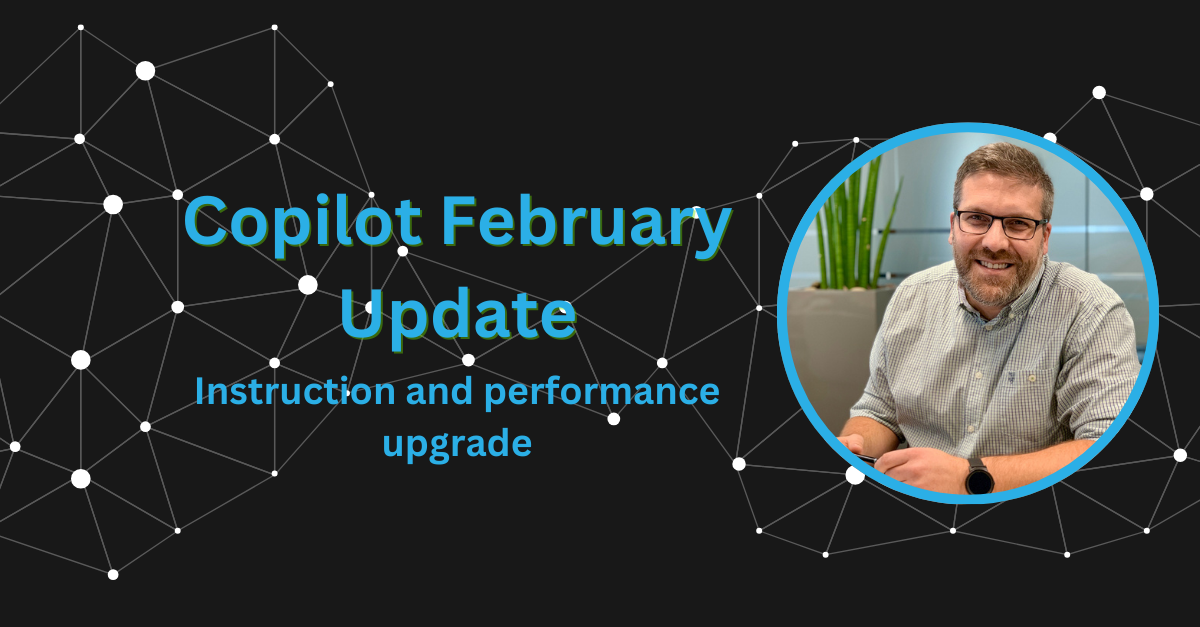 Copilot February Update

Instruction and performance upgrade